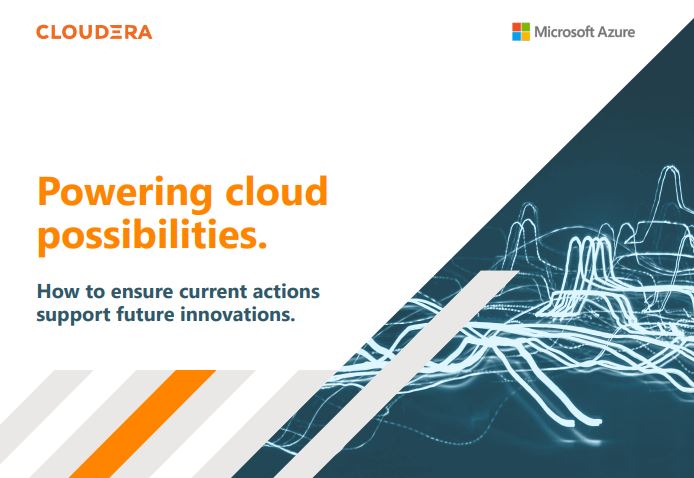 CLOUDERA

Microsoft Azure

Powering cloud possibilities.

How to ensure current actions support future innovations.